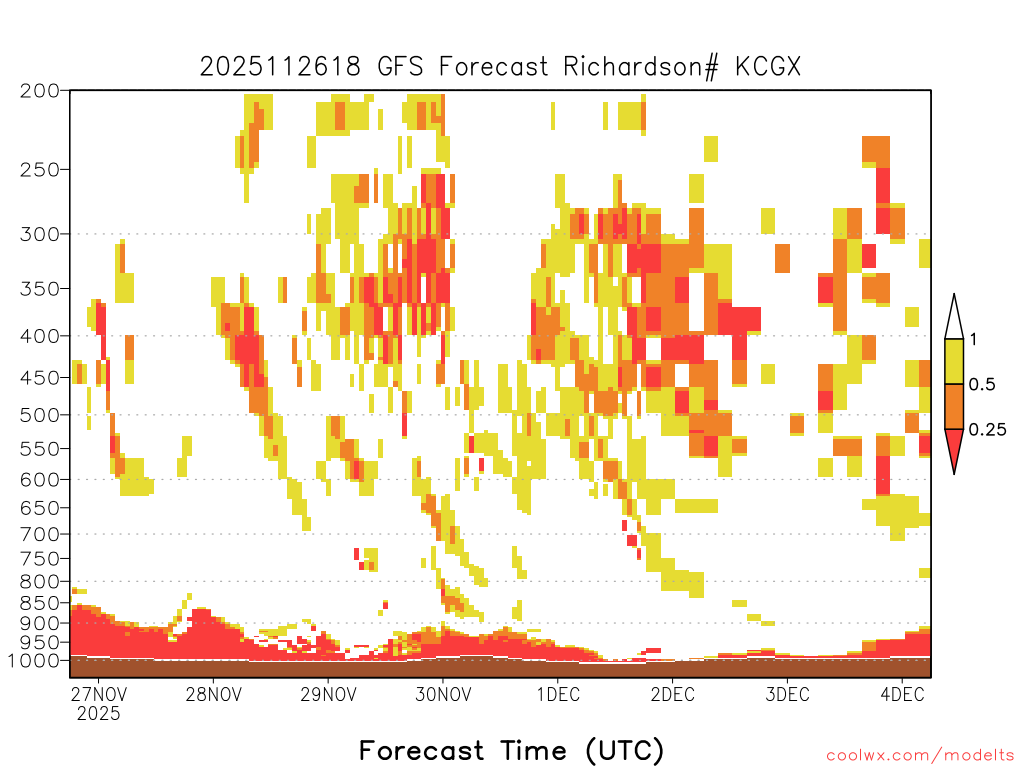 2025112618 GFS Forecast Richardson# KCGX

200
250
300
350
400
450
500
550
600
650
700
750
800
850
900
950
1000

1
0.5
0.25

27NOV
2025
28NOV
29NOV
30NOV
1DEC
2DEC
3DEC
4DEC

Forecast Time (UTC)

coolwx.com/modelts